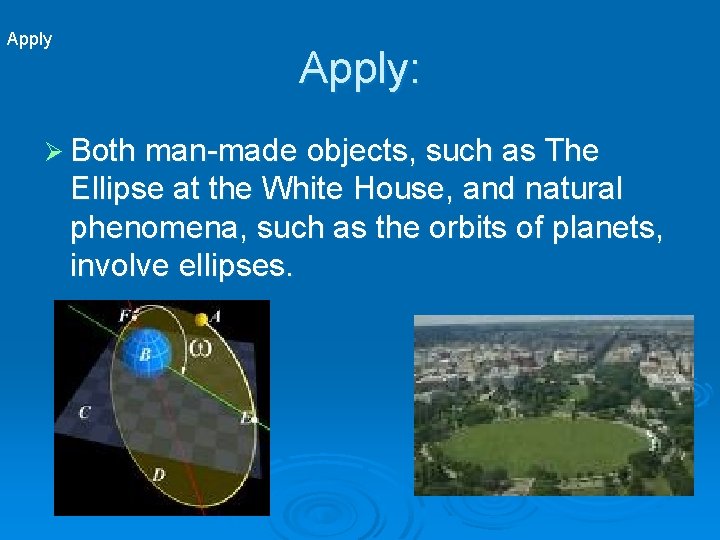 Apply

Apply:

➢ Both man-made objects, such as The Ellipse at the White House, and natural phenomena, such as the orbits of planets, involve ellipses.

F
A
B
ω
C
E
D